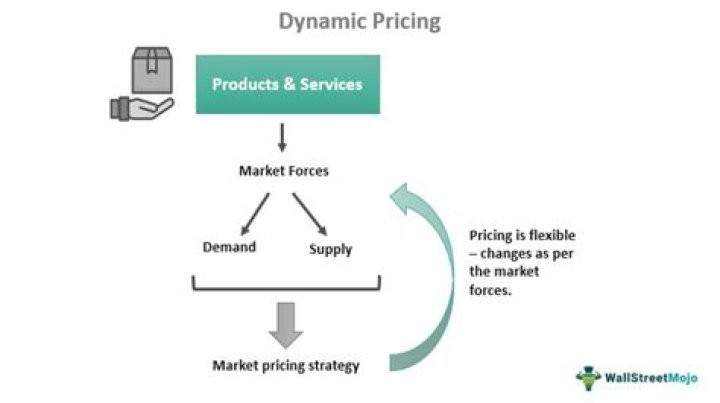 Dynamic Pricing

Products & Services

Market Forces

Demand

Supply

Market pricing strategy

Pricing is flexible – changes as per the market forces.

WallStreetMojo